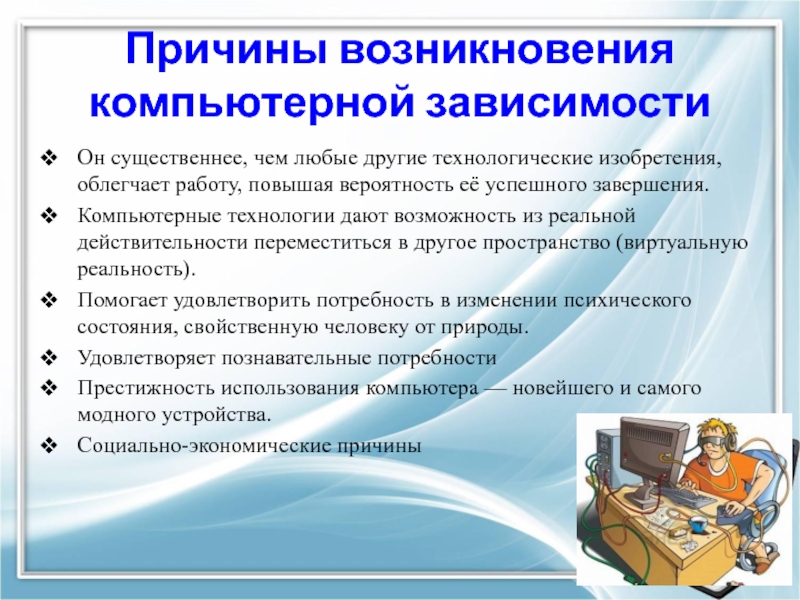 Причины возникновения компьютерной зависимости

❖ Он существеннее, чем любые другие технологические изобретения, облегчает работу, повышая вероятность её успешного завершения.

❖ Компьютерные технологии дают возможность из реальной действительности переместиться в другое пространство (виртуальную реальность).

❖ Помогает удовлетворить потребность в изменении психического состояния, свойственную человеку от природы.

❖ Удовлетворяет познавательные потребности

❖ Престижность использования компьютера — новейшего и самого модного устройства.

❖ Социально-экономические причины